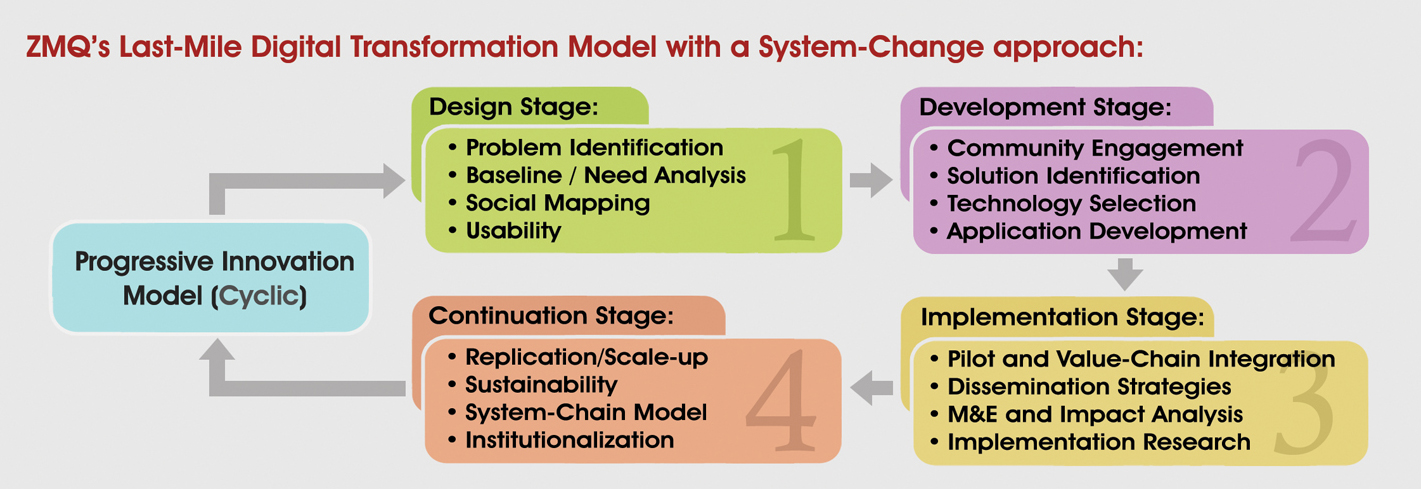 ZMQ's Last-Mile Digital Transformation Model with a System-Change approach:

Progressive Innovation Model (Cyclic)

Design Stage:
• Problem Identification
• Baseline / Need Analysis
• Social Mapping
• Usability
1

Development Stage:
• Community Engagement
• Solution Identification
• Technology Selection
• Application Development
2

Implementation Stage:
• Pilot and Value-Chain Integration
• Dissemination Strategies
• M&E and Impact Analysis
• Implementation Research
3

Continuation Stage:
• Replication/Scale-up
• Sustainability
• System-Chain Model
• Institutionalization
4